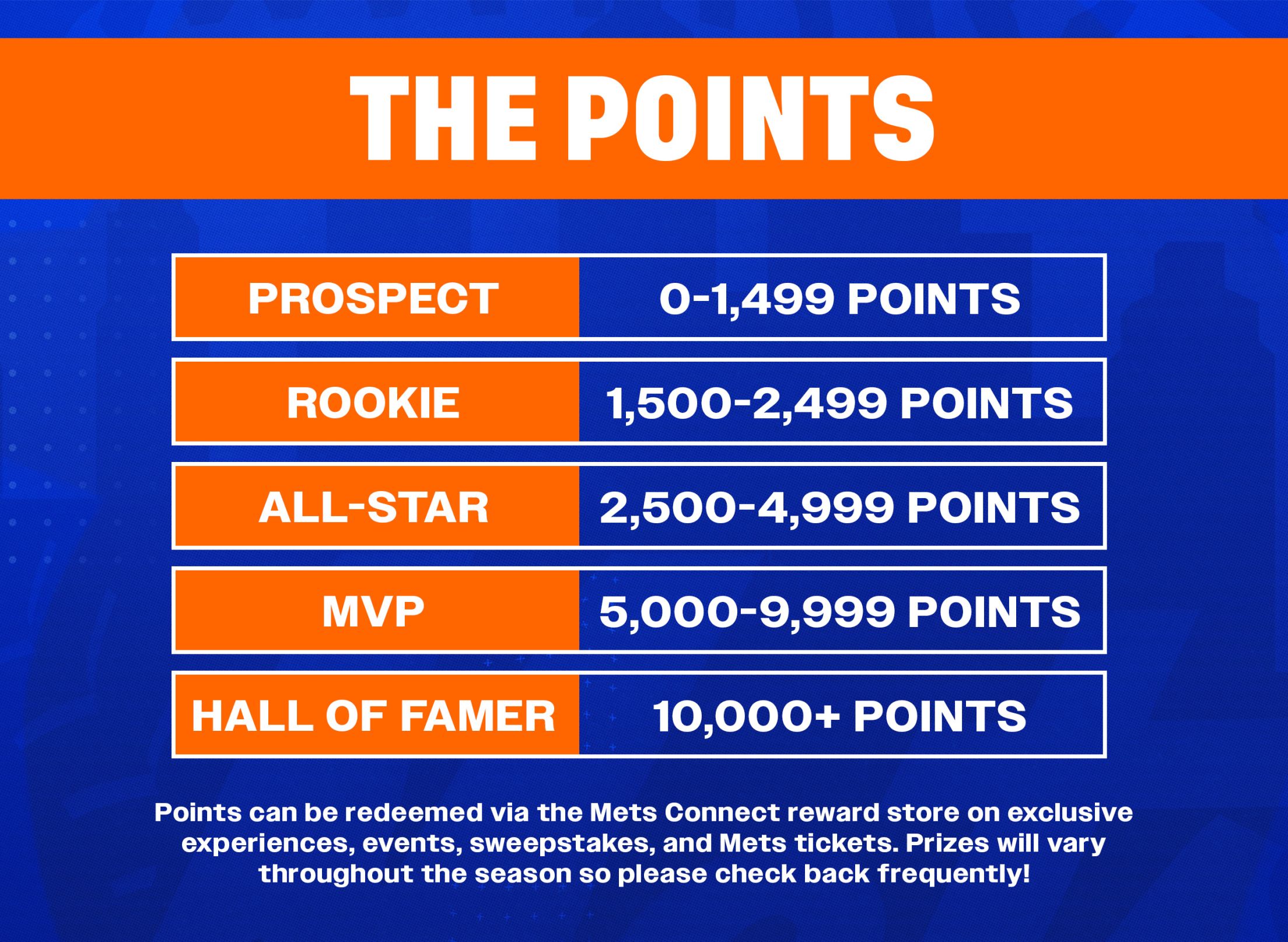 THE POINTS

| PROSPECT | 0-1,499 POINTS |
|---|---|
| ROOKIE | 1,500-2,499 POINTS |
| ALL-STAR | 2,500-4,999 POINTS |
| MVP | 5,000-9,999 POINTS |
| HALL OF FAMER | 10,000+ POINTS |

Points can be redeemed via the Mets Connect reward store on exclusive experiences, events, sweepstakes, and Mets tickets. Prizes will vary throughout the season so please check back frequently!